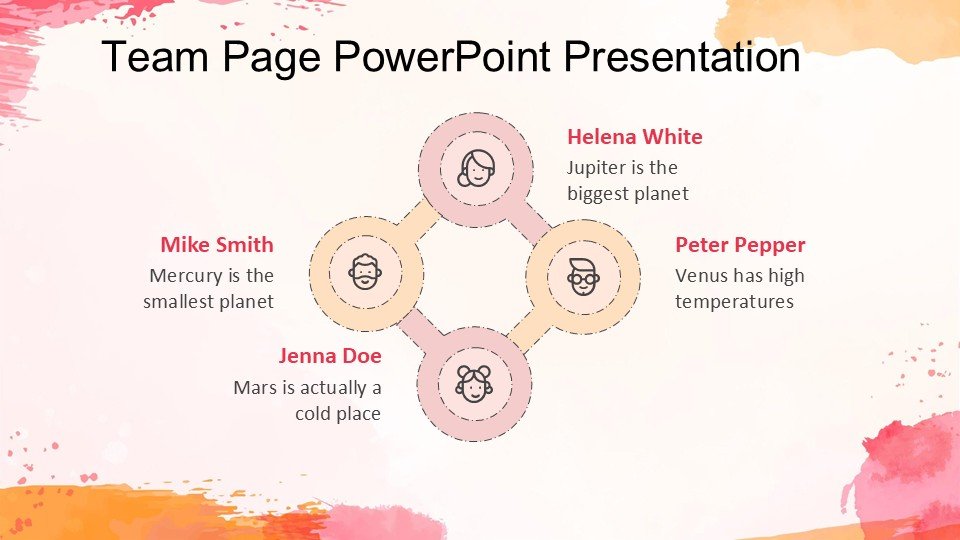 Team Page PowerPoint Presentation

Helena White
Jupiter is the biggest planet

Mike Smith
Mercury is the smallest planet

Peter Pepper
Venus has high temperatures

Jenna Doe
Mars is actually a cold place